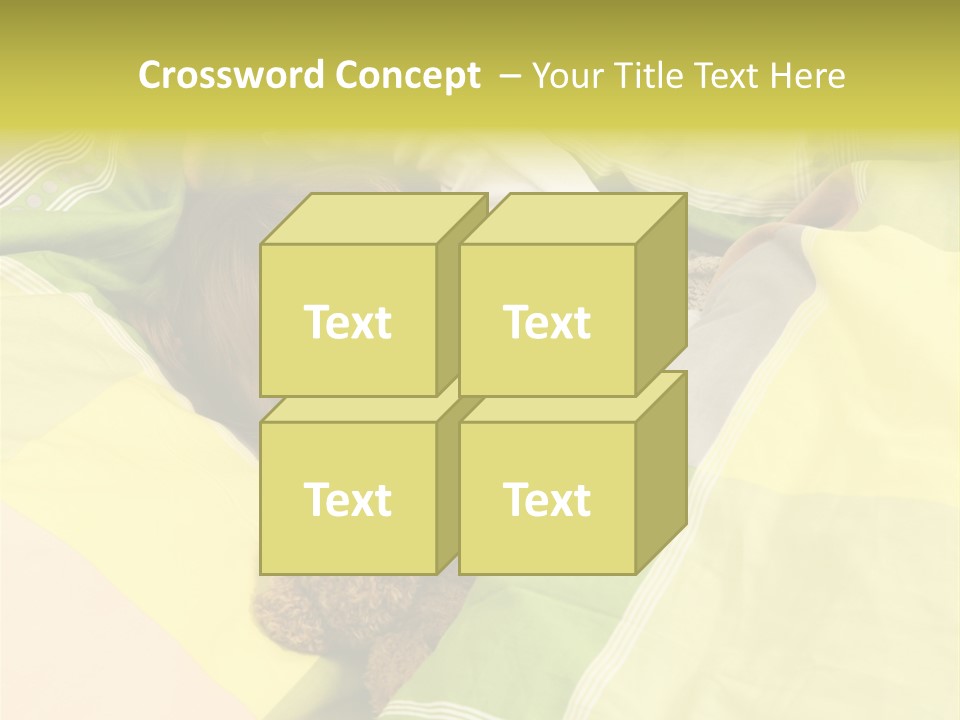 Crossword Concept – Your Title Text Here

Text

Text

Text

Text